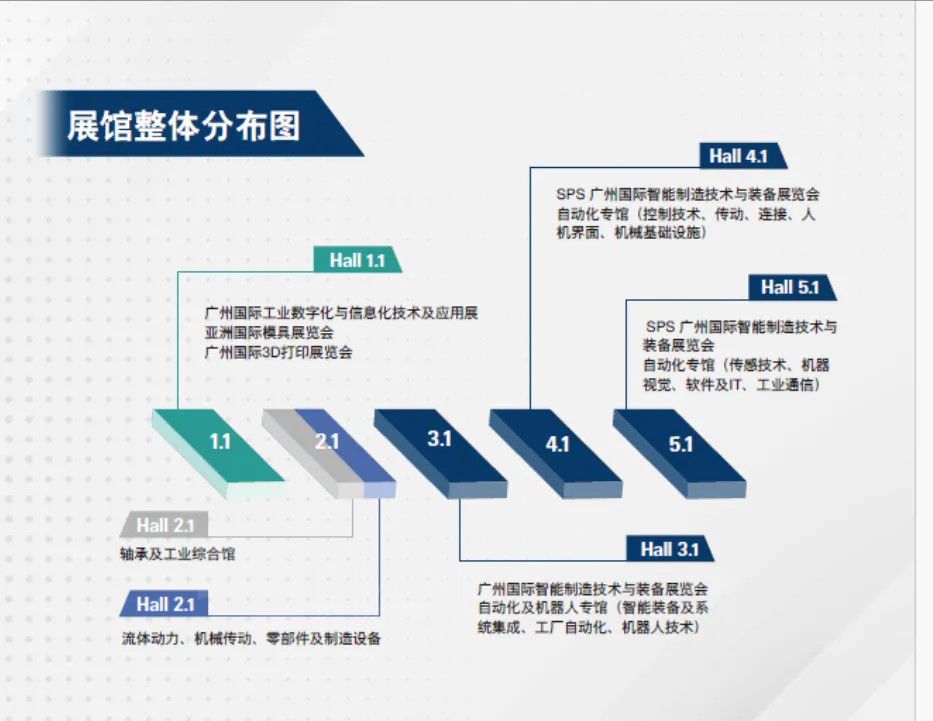 展馆整体分布图

Hall 4.1

SPS 广州国际智能制造技术与装备展览会
自动化专馆（控制技术、传动、连接、人机界面、机械基础设施）

Hall 1.1

广州国际工业数字化与信息化技术及应用展
亚洲国际模具展览会
广州国际3D打印展览会

Hall 5.1

SPS 广州国际智能制造技术与装备展览会
自动化专馆（传感技术、机器视觉、软件及IT、工业通信）

1.1

2.1

3.1

4.1

5.1

Hall 2.1

轴承及工业综合馆

Hall 2.1

流体动力、机械传动、零部件及制造设备

Hall 3.1

广州国际智能制造技术与装备展览会
自动化及机器人专馆（智能装备及系统集成、工厂自动化、机器人技术）